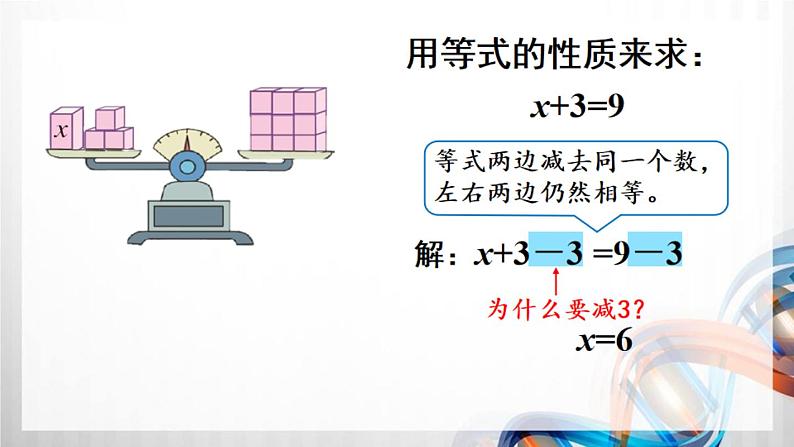 $x$

用等式的性质来求：

$x+3=9$

等式两边减去同一个数，左右两边仍然相等。

解：$x+3-3=9-3$

为什么要减3？

$x=6$